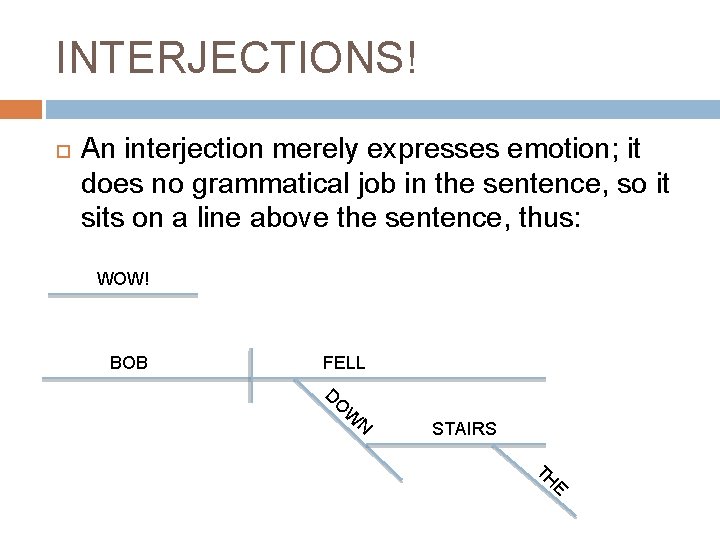 INTERJECTIONS!

An interjection merely expresses emotion; it does no grammatical job in the sentence, so it sits on a line above the sentence, thus:

WOW!

BOB

FELL

DOWN

STAIRS

THE